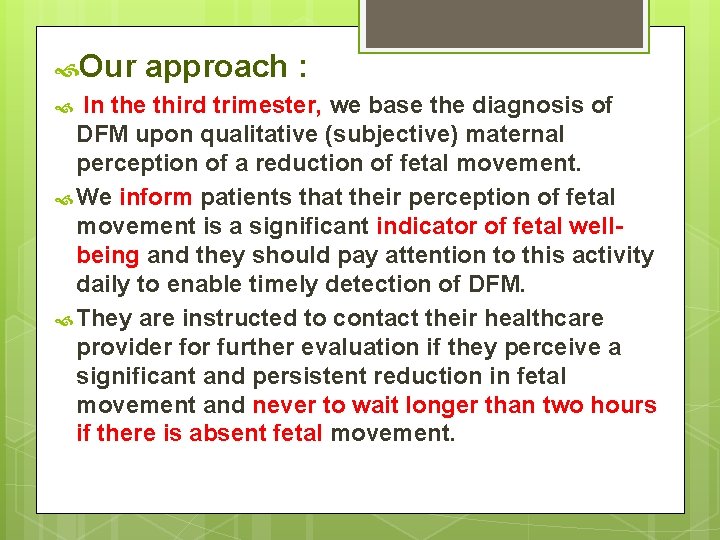 Our approach :

In the third trimester, we base the diagnosis of DFM upon qualitative (subjective) maternal perception of a reduction of fetal movement.

We inform patients that their perception of fetal movement is a significant indicator of fetal well-being and they should pay attention to this activity daily to enable timely detection of DFM.

They are instructed to contact their healthcare provider for further evaluation if they perceive a significant and persistent reduction in fetal movement and never to wait longer than two hours if there is absent fetal movement.